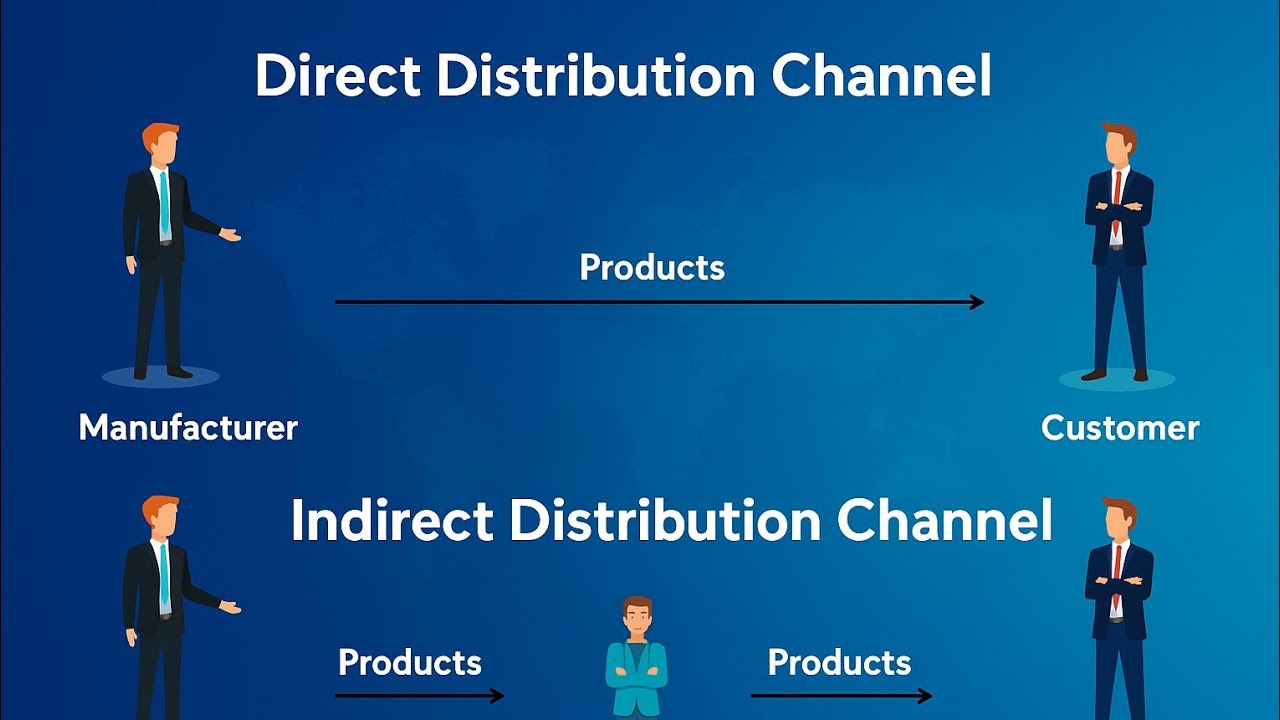 Direct Distribution Channel

Products

Manufacturer

Customer

Indirect Distribution Channel

Products

Products